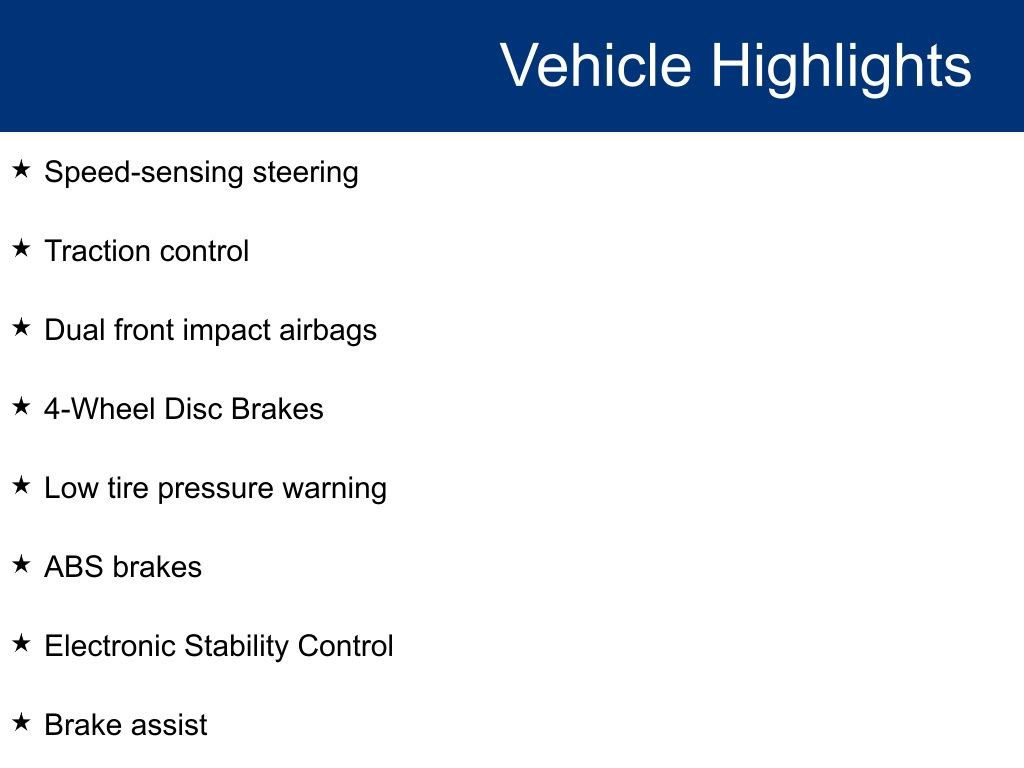 Vehicle Highlights

★ Speed-sensing steering

★ Traction control

★ Dual front impact airbags

★ 4-Wheel Disc Brakes

★ Low tire pressure warning

★ ABS brakes

★ Electronic Stability Control

★ Brake assist